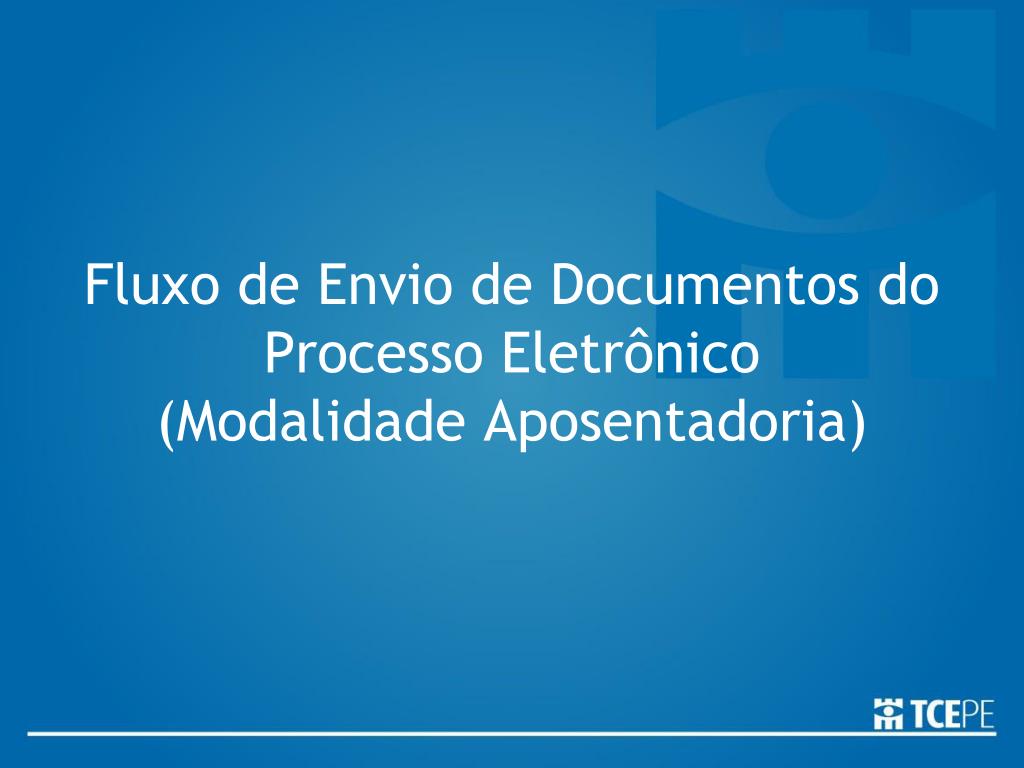 Fluxo de Envio de Documentos do Processo Eletrônico
(Modalidade Aposentadoria)

TCEPE